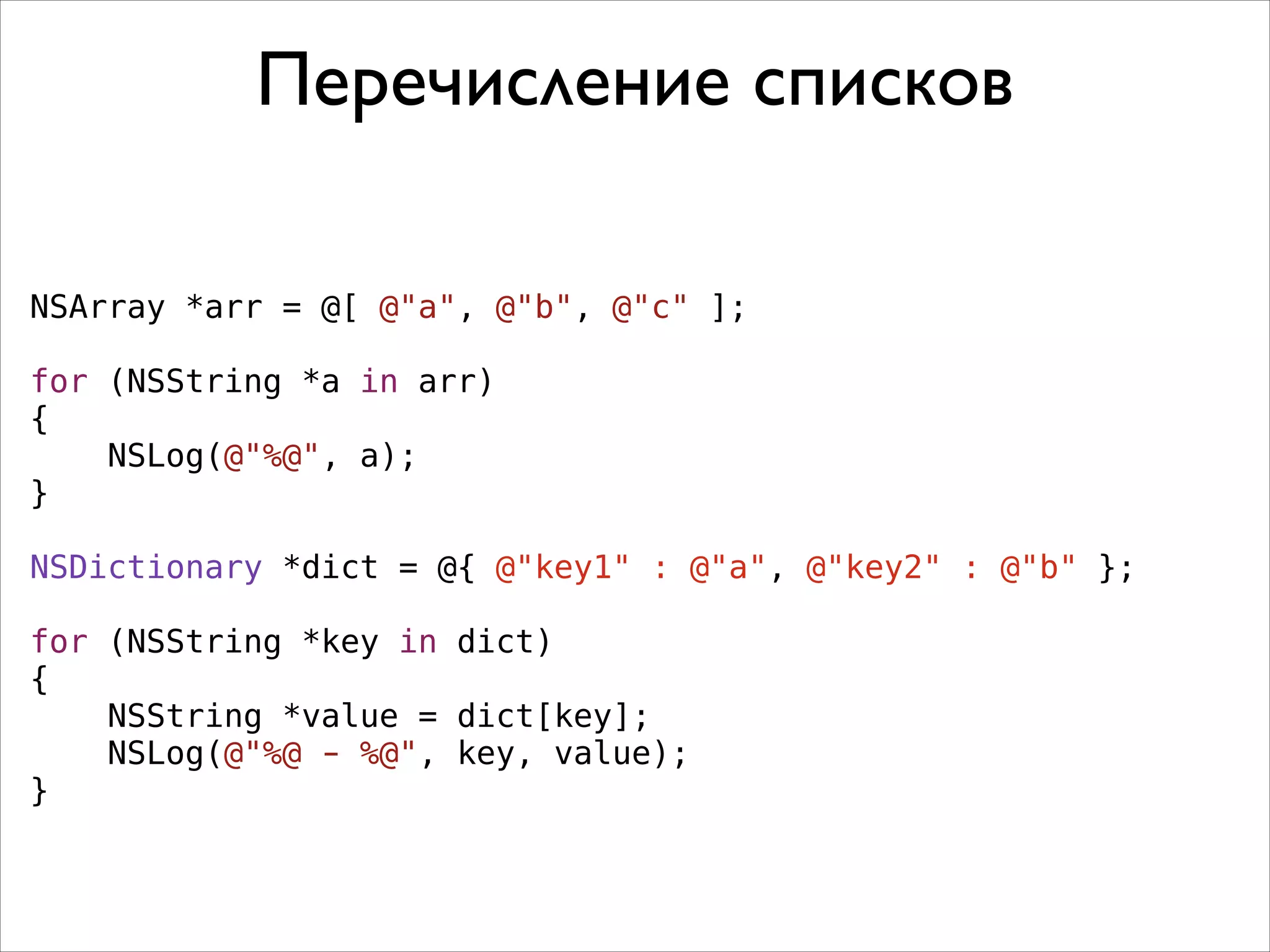 Перечисление списков

NSArray *arr = @[ @"a", @"b", @"c" ];

for (NSString *a in arr)
{
    NSLog(@"%@", a);
}

NSDictionary *dict = @{ @"key1" : @"a", @"key2" : @"b" };

for (NSString *key in dict)
{
    NSString *value = dict[key];
    NSLog(@"%@ - %@", key, value);
}